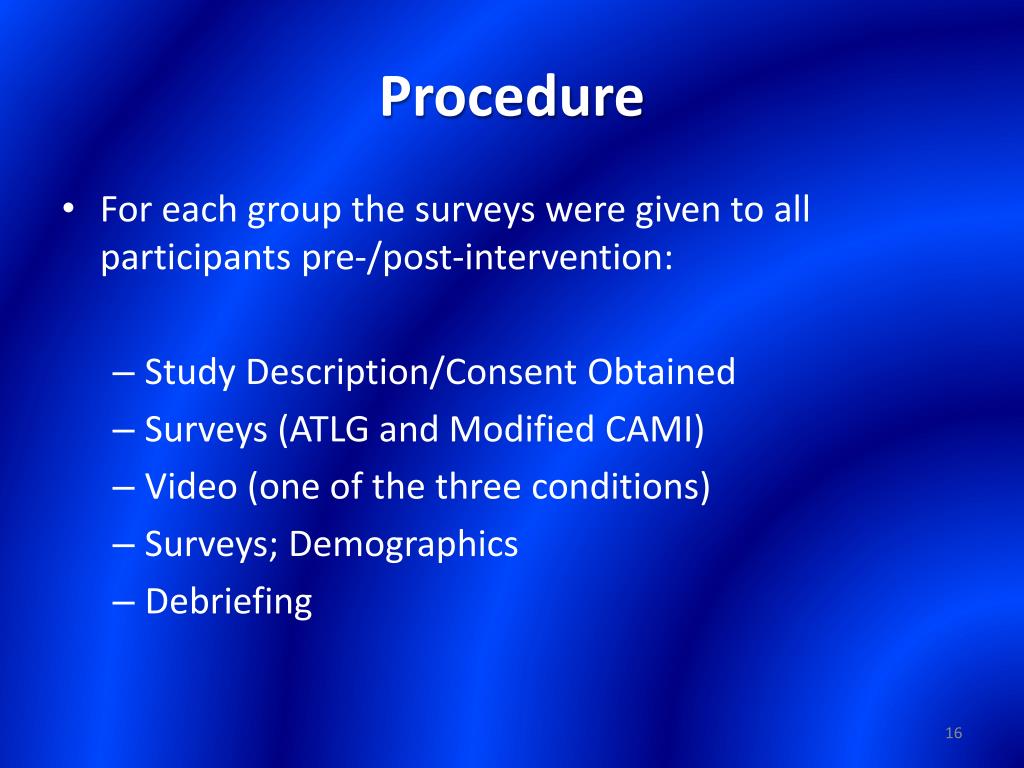 Procedure

• For each group the surveys were given to all participants pre-/post-intervention:

– Study Description/Consent Obtained
– Surveys (ATLG and Modified CAMI)
– Video (one of the three conditions)
– Surveys; Demographics
– Debriefing

16